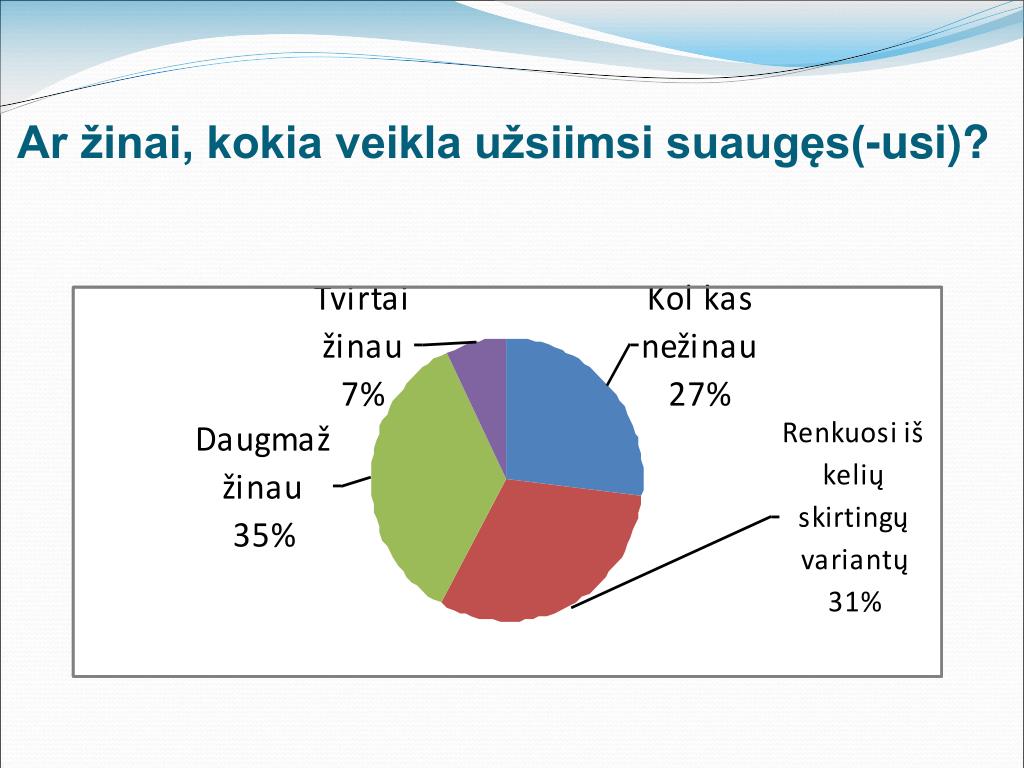 Ar žinai, kokia veikla užsiimsi suaugęs(-usi)?

Tvirtai žinau 7%

Kol kas nežinau 27%

Daugmaž žinau 35%

Renkuosi iš kelių skirtingų variantų 31%